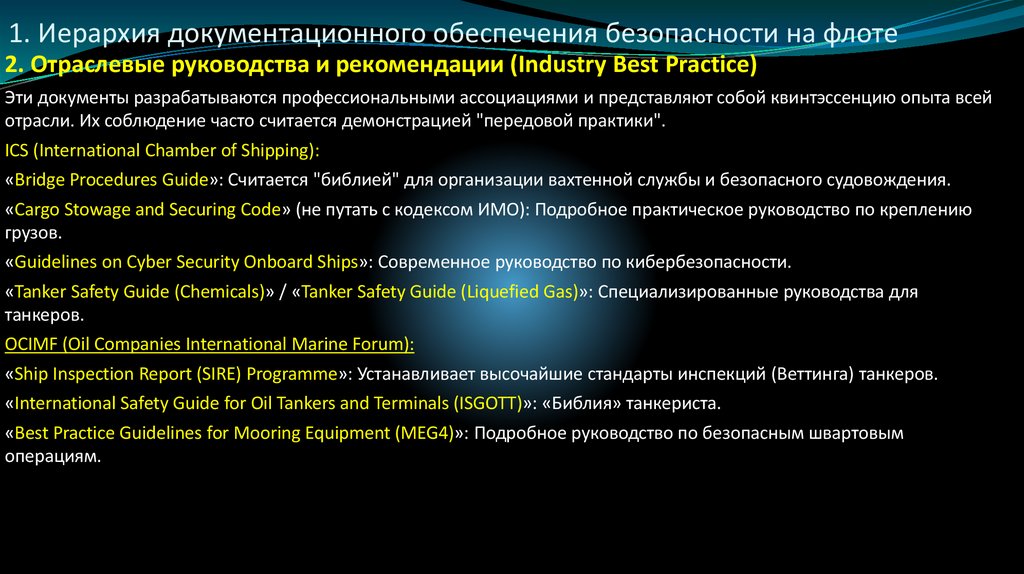 1. Иерархия документационного обеспечения безопасности на флоте

2. Отраслевые руководства и рекомендации (Industry Best Practice)

Эти документы разрабатываются профессиональными ассоциациями и представляют собой квинтэссенцию опыта всей отрасли. Их соблюдение часто считается демонстрацией "передовой практики".

ICS (International Chamber of Shipping):

«Bridge Procedures Guide»: Считается "библией" для организации вахтенной службы и безопасного судовождения.

«Cargo Stowage and Securing Code» (не путать с кодексом ИМО): Подробное практическое руководство по креплению грузов.

«Guidelines on Cyber Security Onboard Ships»: Современное руководство по кибербезопасности.

«Tanker Safety Guide (Chemicals)» / «Tanker Safety Guide (Liquefied Gas)»: Специализированные руководства для танкеров.

OCIMF (Oil Companies International Marine Forum):

«Ship Inspection Report (SIRE) Programme»: Устанавливает высочайшие стандарты инспекций (Веттинга) танкеров.

«International Safety Guide for Oil Tankers and Terminals (ISGOTT)»: «Библия» танкериста.

«Best Practice Guidelines for Mooring Equipment (MEG4)»: Подробное руководство по безопасным швартовым операциям.